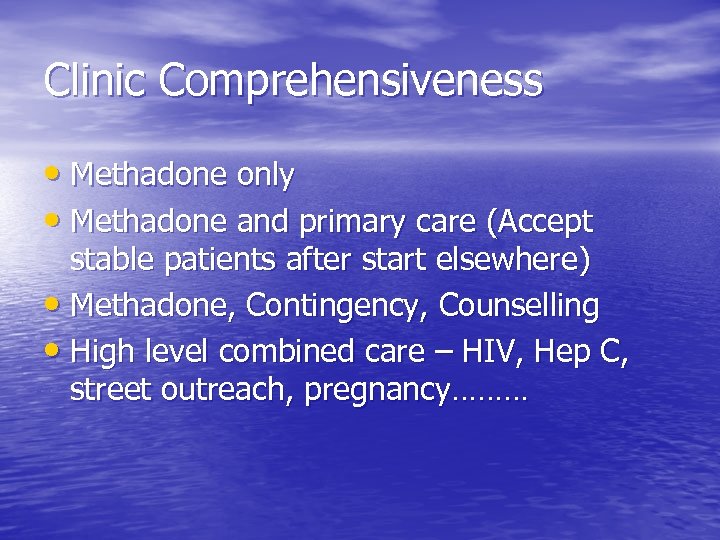 Clinic Comprehensiveness

• Methadone only
• Methadone and primary care (Accept stable patients after start elsewhere)
• Methadone, Contingency, Counselling
• High level combined care – HIV, Hep C, street outreach, pregnancy………